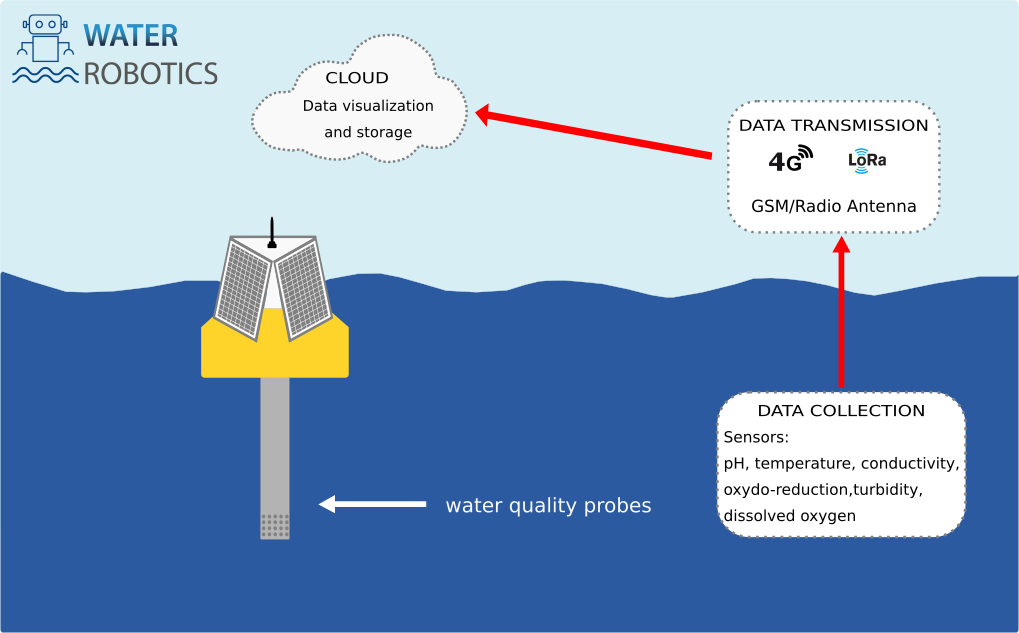 WATER
ROBOTICS

CLOUD
Data visualization and storage

DATA TRANSMISSION
4G
LoRa
GSM/Radio Antenna

water quality probes

DATA COLLECTION
Sensors:
pH, temperature, conductivity, oxydo-reduction,turbidity, dissolved oxygen